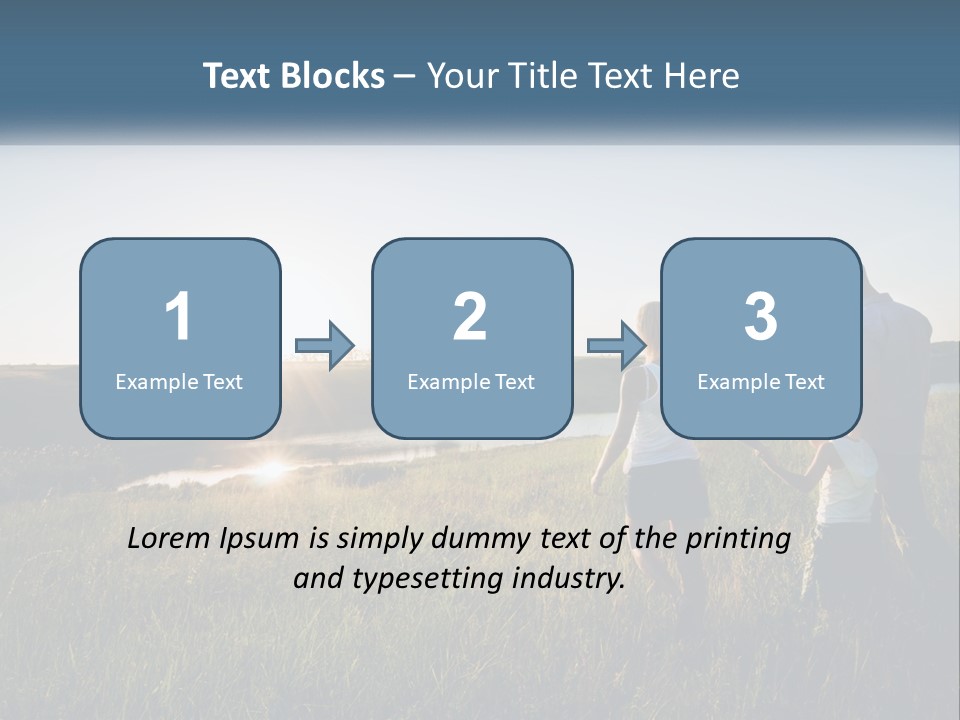 Text Blocks – Your Title Text Here

1
Example Text

2
Example Text

3
Example Text

Lorem Ipsum is simply dummy text of the printing and typesetting industry.